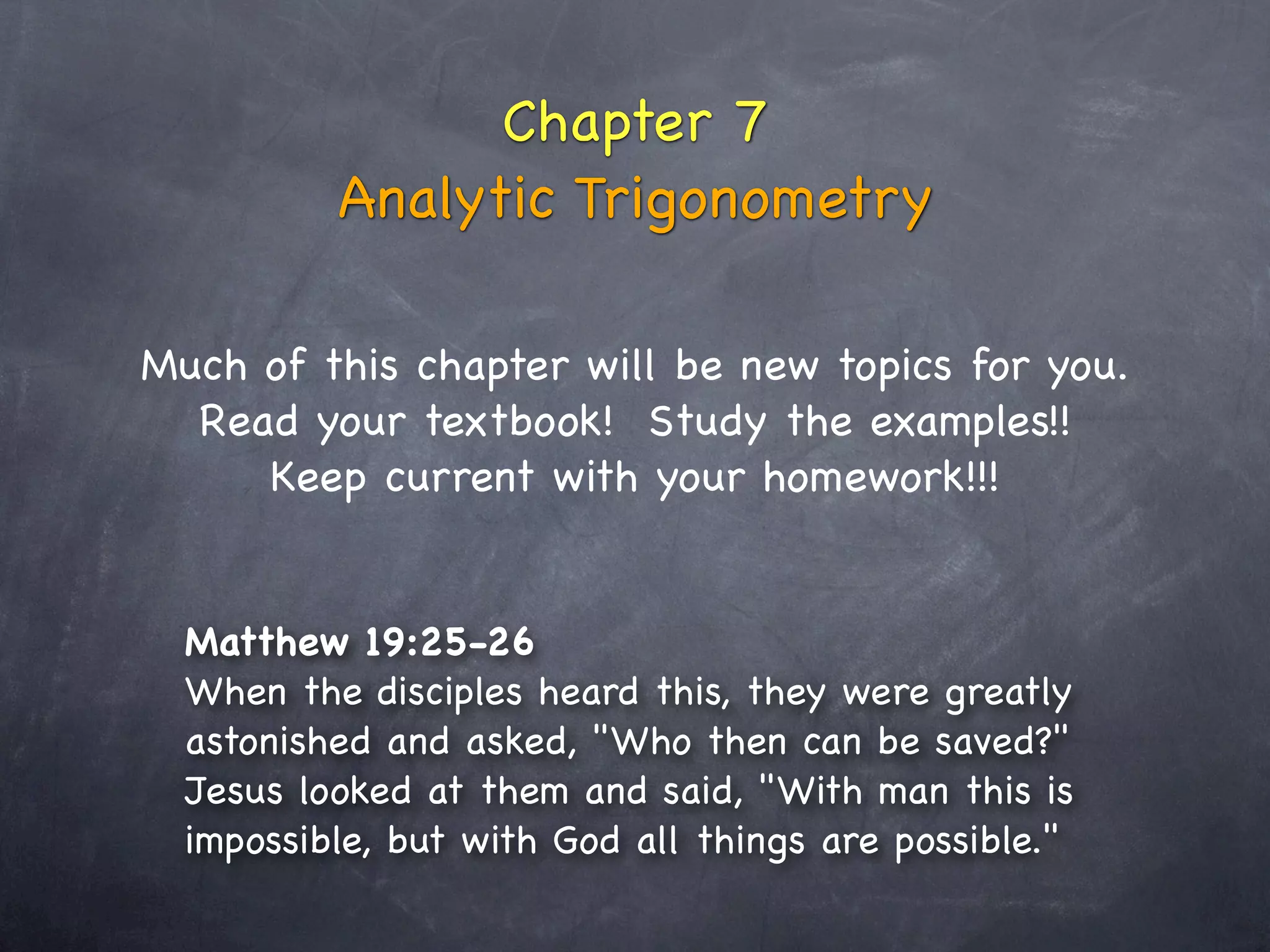 Chapter 7
Analytic Trigonometry

Much of this chapter will be new topics for you. Read your textbook! Study the examples!! Keep current with your homework!!!

Matthew 19:25-26
When the disciples heard this, they were greatly astonished and asked, "Who then can be saved?" Jesus looked at them and said, "With man this is impossible, but with God all things are possible."